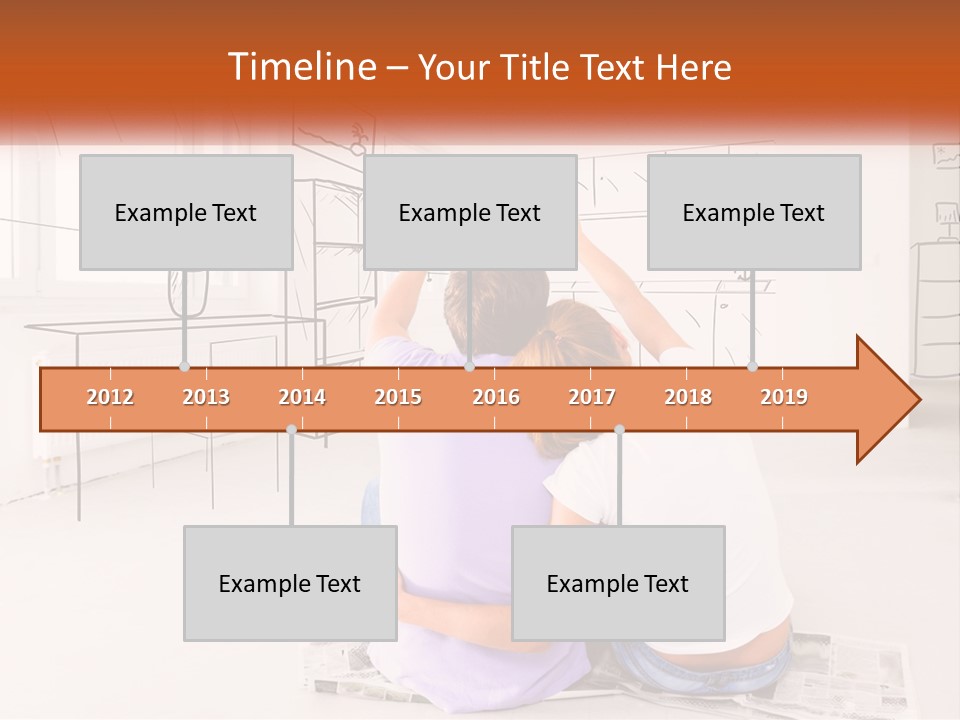 Timeline – Your Title Text Here

Example Text

Example Text

Example Text

2012 2013 2014 2015 2016 2017 2018 2019

Example Text

Example Text